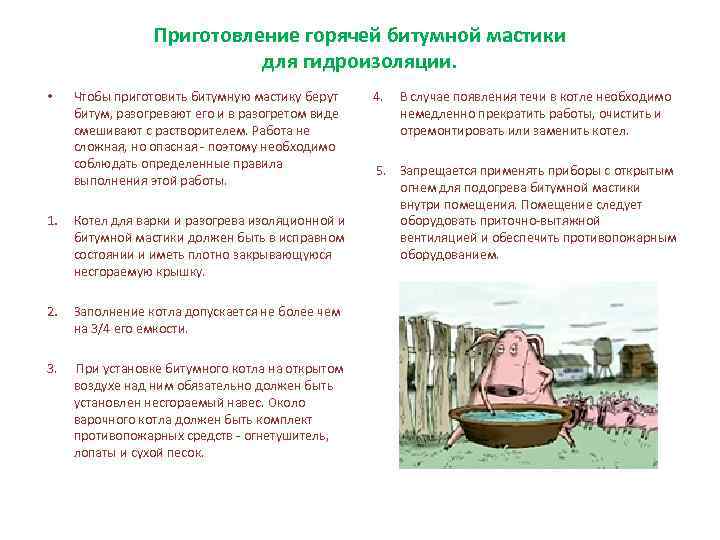 Приготовление горячей битумной мастики для гидроизоляции.

• Чтобы приготовить битумную мастику берут битум, разогревают его и в разогретом виде смешивают с растворителем. Работа не сложная, но опасная - поэтому необходимо соблюдать определенные правила выполнения этой работы.

1. Котел для варки и разогрева изоляционной и битумной мастики должен быть в исправном состоянии и иметь плотно закрывающуюся несгораемую крышку.

2. Заполнение котла допускается не более чем на 3/4 его емкости.

3. При установке битумного котла на открытом воздухе над ним обязательно должен быть установлен несгораемый навес. Около варочного котла должен быть комплект противопожарных средств - огнетушитель, лопаты и сухой песок.

4. В случае появления течи в котле необходимо немедленно прекратить работы, очистить и отремонтировать или заменить котел.

5. Запрещается применять приборы с открытым огнем для подогрева битумной мастики внутри помещения. Помещение следует оборудовать приточно-вытяжной вентиляцией и обеспечить противопожарным оборудованием.